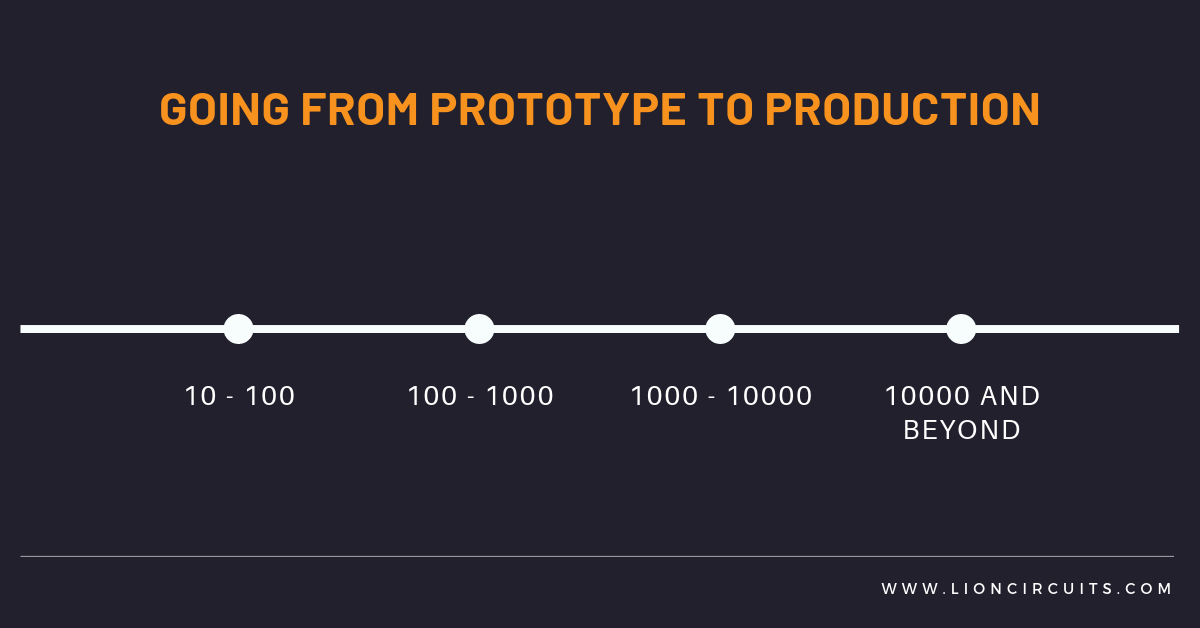 GOING FROM PROTOTYPE TO PRODUCTION

10 - 100

100 - 1000

1000 - 10000

10000 AND BEYOND

WWW.LIONCIRCUITS.COM